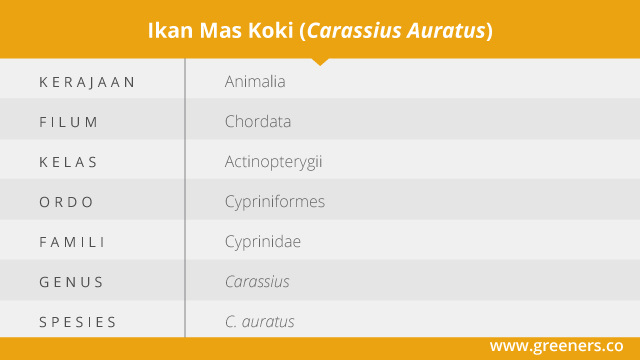 Ikan Mas Koki (Carassius Auratus)

| KERAJAAN | Animalia |
|---|---|
| FILUM | Chordata |
| KELAS | Actinopterygii |
| ORDO | Cypriniformes |
| FAMILI | Cyprinidae |
| GENUS | Carassius |
| SPESIES | C. auratus |

www.greeners.co